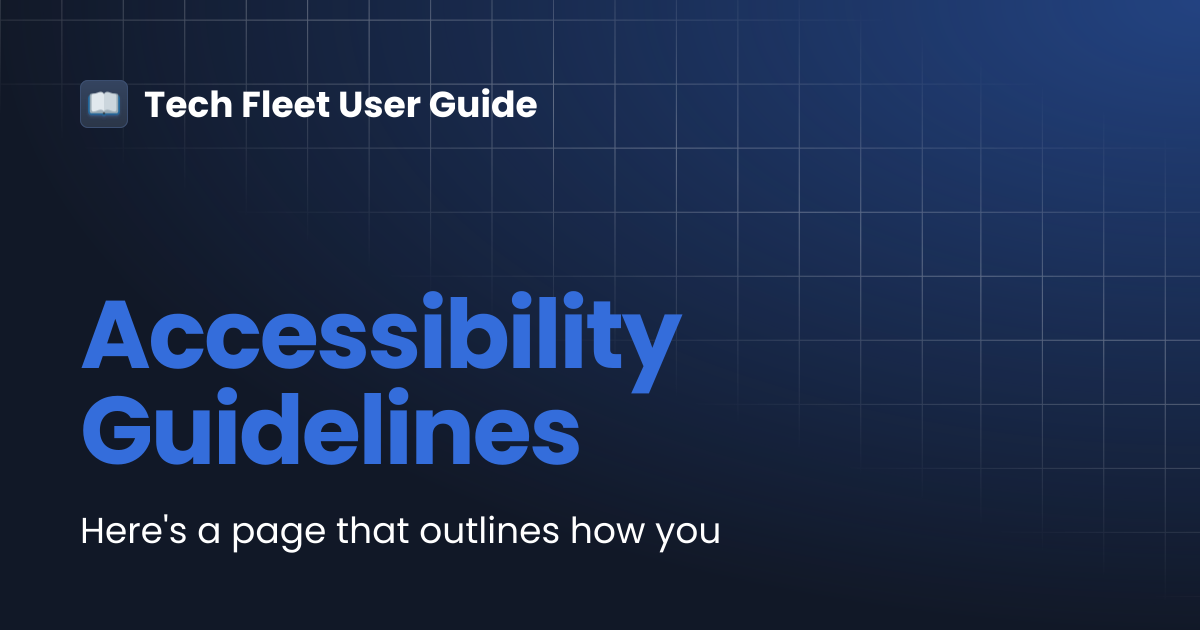 Tech Fleet User Guide

Accessibility Guidelines

Here's a page that outlines how you